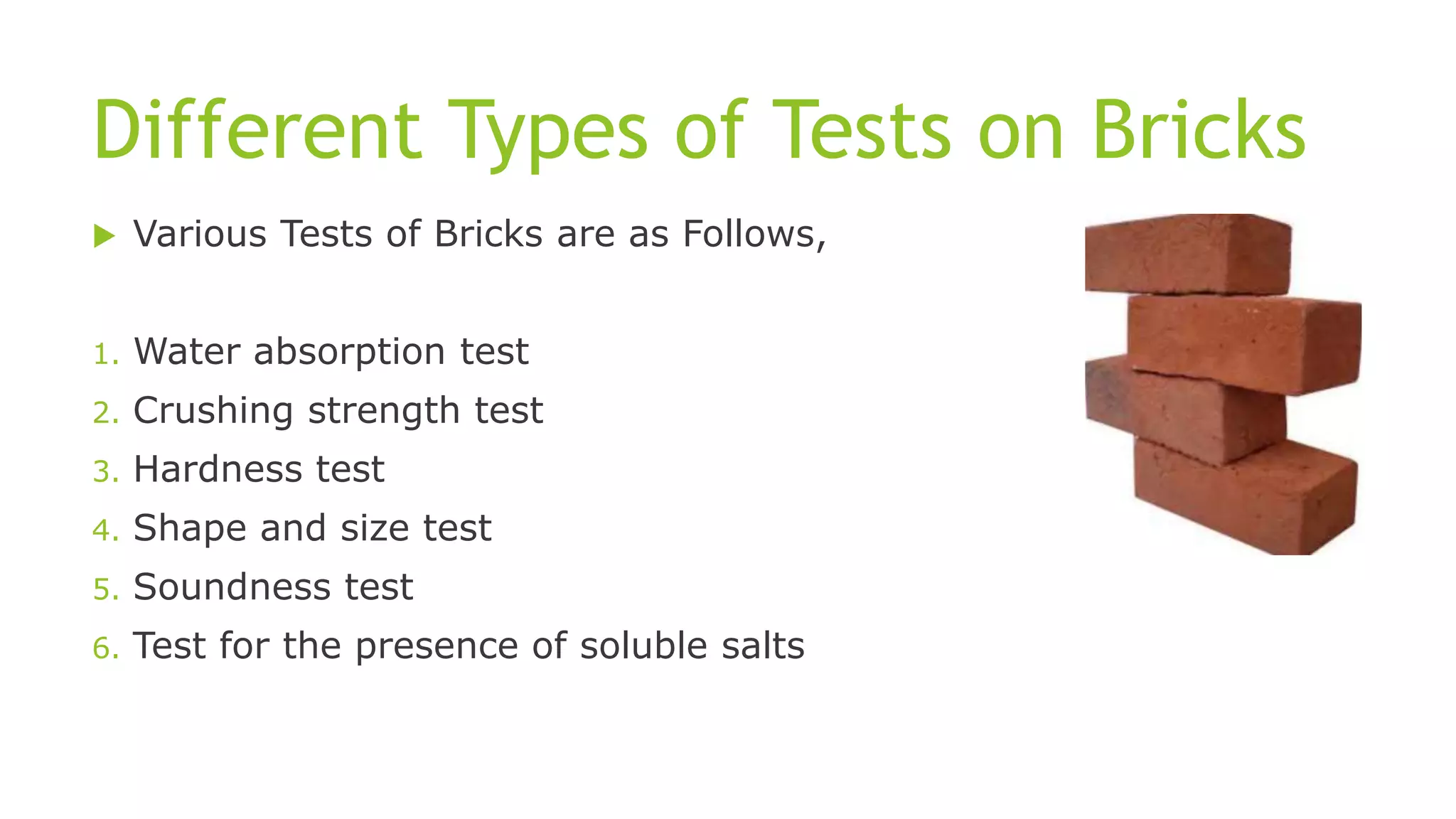 Different Types of Tests on Bricks

Various Tests of Bricks are as Follows,

1. Water absorption test
2. Crushing strength test
3. Hardness test
4. Shape and size test
5. Soundness test
6. Test for the presence of soluble salts